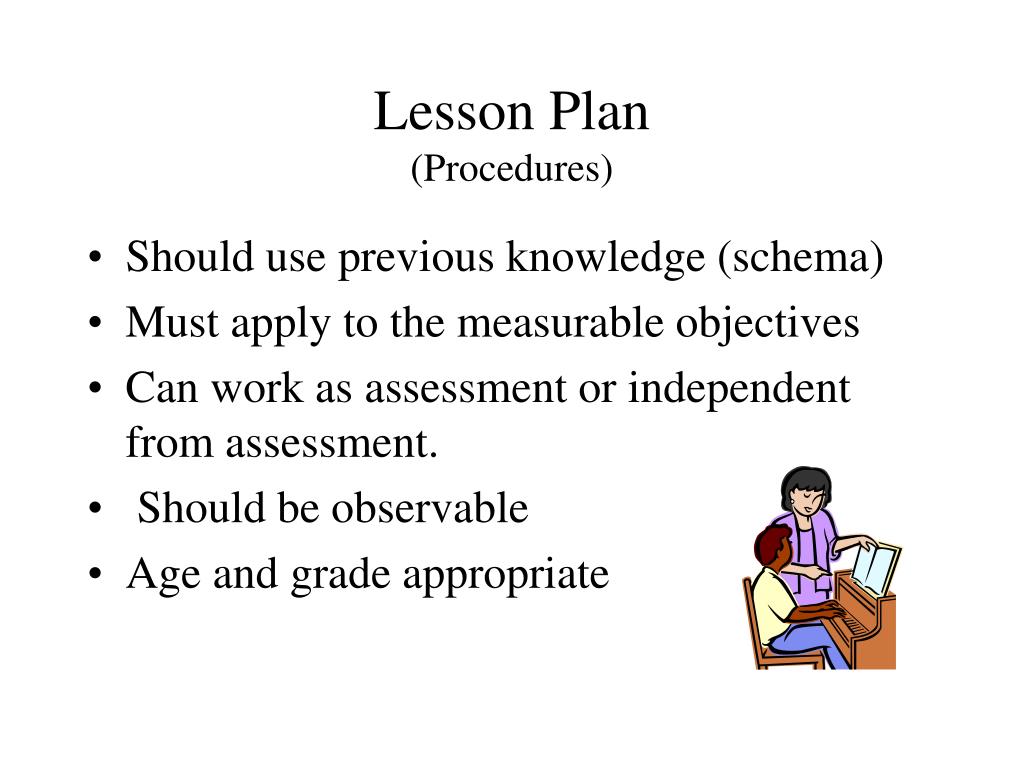 Lesson Plan
(Procedures)

• Should use previous knowledge (schema)
• Must apply to the measurable objectives
• Can work as assessment or independent from assessment.
• Should be observable
• Age and grade appropriate